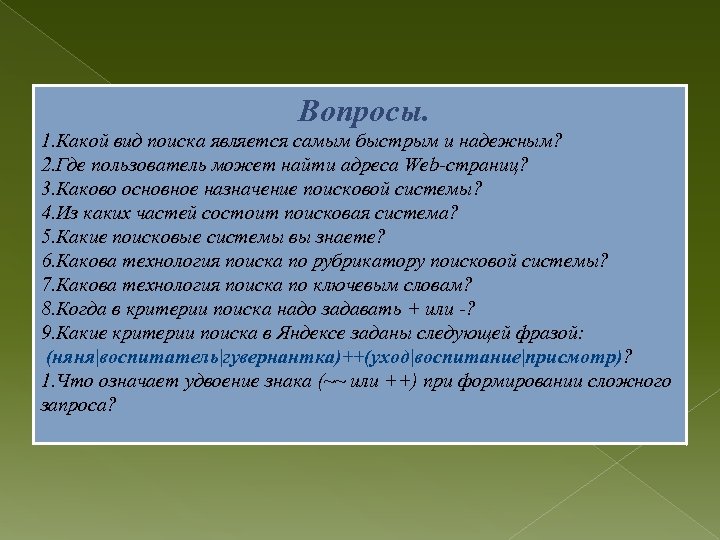 Вопросы.

1.Какой вид поиска является самым быстрым и надежным?
2.Где пользователь может найти адреса Web-страниц?
3.Каково основное назначение поисковой системы?
4.Из каких частей состоит поисковая система?
5.Какие поисковые системы вы знаете?
6.Какова технология поиска по рубрикатору поисковой системы?
7.Какова технология поиска по ключевым словам?
8.Когда в критерии поиска надо задавать + или -?
9.Какие критерии поиска в Яндексе заданы следующей фразой:
(няня|воспитатель|гувернантка)++(уход|воспитание|присмотр)?
1.Что означает удвоение знака (~~ или ++) при формировании сложного запроса?